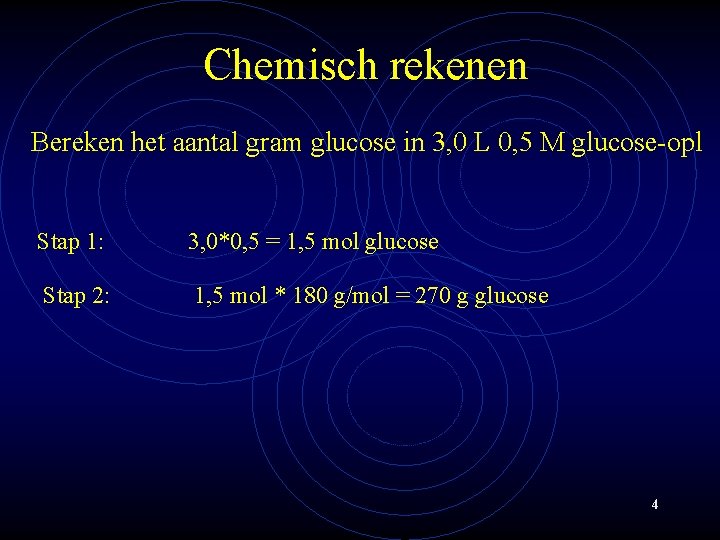 Chemisch rekenen

Bereken het aantal gram glucose in 3,0 L 0,5 M glucose-opl

Stap 1: 3,0*0,5 = 1,5 mol glucose

Stap 2: 1,5 mol * 180 g/mol = 270 g glucose

4